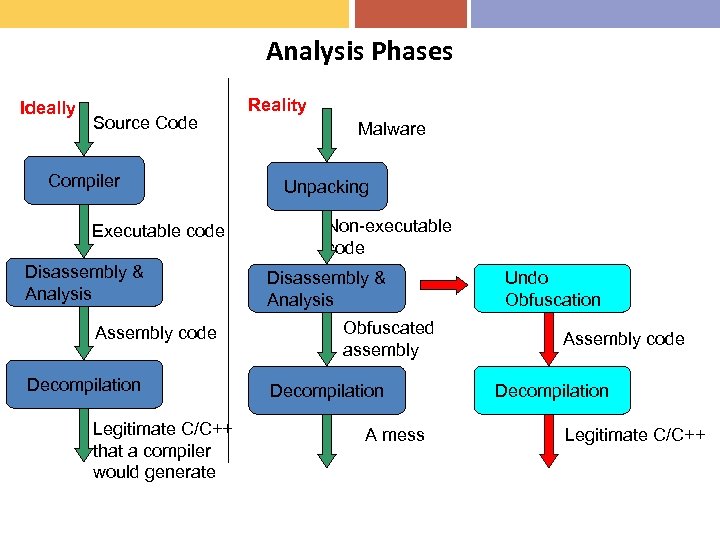 Analysis Phases

Ideally

Source Code

Compiler

Executable code

Disassembly & Analysis

Assembly code

Decompilation

Legitimate C/C++ that a compiler would generate

Reality

Malware

Unpacking

Non-executable code

Disassembly & Analysis

Obfuscated assembly

Decompilation

A mess

Undo Obfuscation

Assembly code

Decompilation

Legitimate C/C++